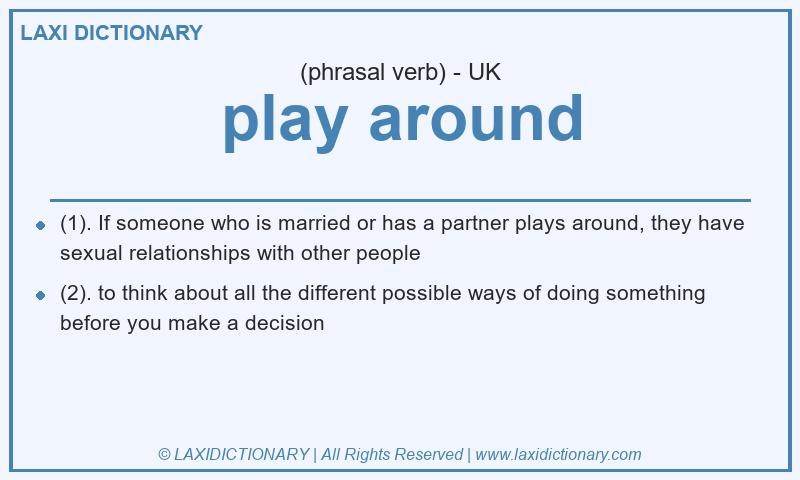 LAXI DICTIONARY

(phrasal verb) - UK

play around

- (1). If someone who is married or has a partner plays around, they have sexual relationships with other people
- (2). to think about all the different possible ways of doing something before you make a decision

© LAXIDICTIONARY | All Rights Reserved | www.laxidictionary.com